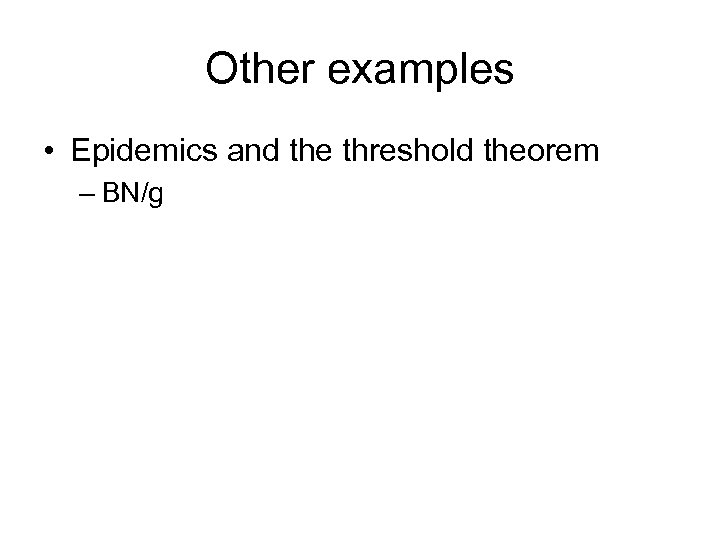 Other examples

• Epidemics and the threshold theorem

– BN/g